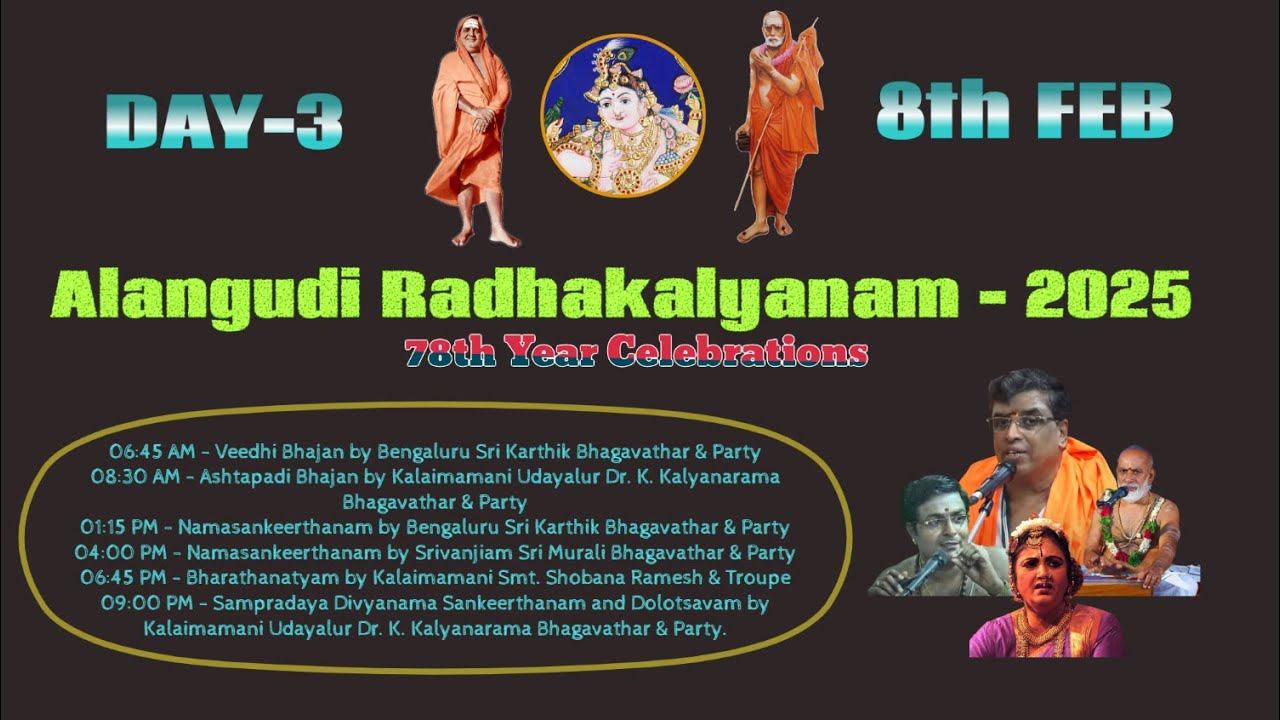 DAY-3

8th FEB

Alangudi Radhakalyanam - 2025

78th Year Celebrations

06:45 AM - Veedhi Bhajan by Bengaluru Sri Karthik Bhagavathar & Party
08:30 AM - Ashtapadi Bhajan by Kalaimamani Udayalur Dr. K. Kalyanarama Bhagavathar & Party
01:15 PM - Namasankeerthanam by Bengaluru Sri Karthik Bhagavathar & Party
04:00 PM - Namasankeerthanam by Srivanjiam Sri Murali Bhagavathar & Party
06:45 PM - Bharathanatyam by Kalaimamani Smt. Shobana Ramesh & Troupe
09:00 PM - Sampradaya Divyanama Sankeerthanam and Dolotsavam by Kalaimamani Udayalur Dr. K. Kalyanarama Bhagavathar & Party.